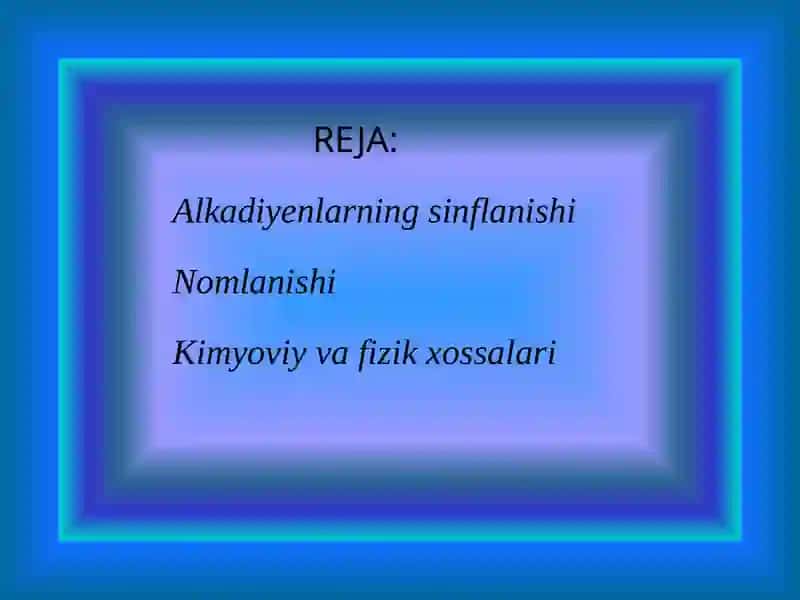 REJA:

Alkadiyenlarning sinflanishi

Nomlanishi

Kimyoviy va fizik xossalari